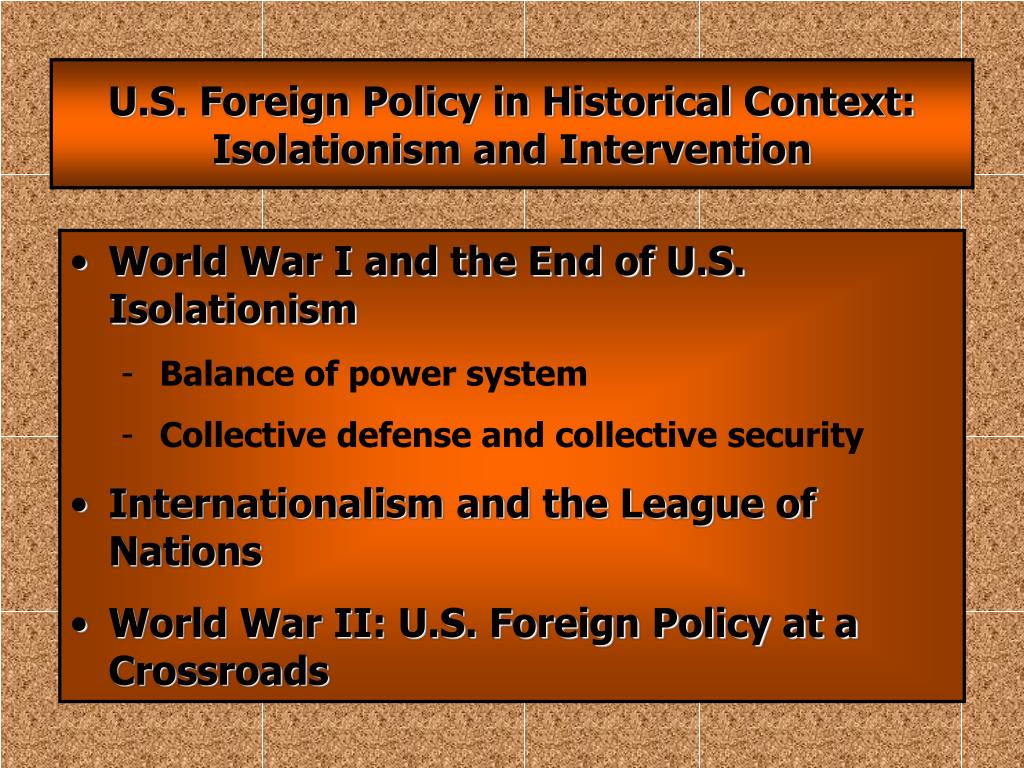 U.S. Foreign Policy in Historical Context: Isolationism and Intervention

• World War I and the End of U.S. Isolationism
- Balance of power system
- Collective defense and collective security
• Internationalism and the League of Nations
• World War II: U.S. Foreign Policy at a Crossroads